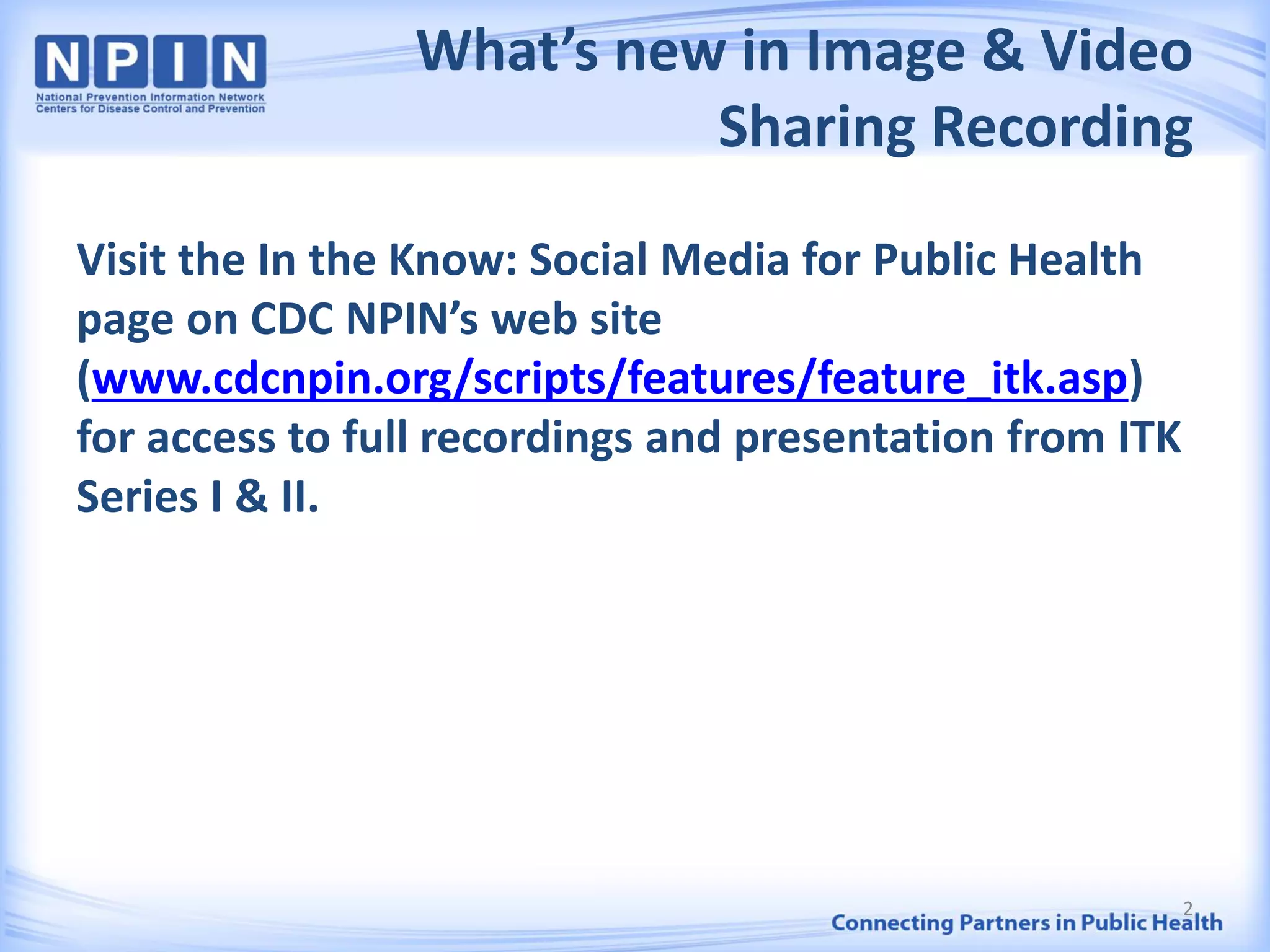 NPIN
National Prevention Information Network
Centers for Disease Control and Prevention

What's new in Image & Video Sharing Recording

Visit the In the Know: Social Media for Public Health page on CDC NPIN's web site (www.cdcnpin.org/scripts/features/feature_itk.asp) for access to full recordings and presentation from ITK Series I & II.

2

Connecting Partners in Public Health